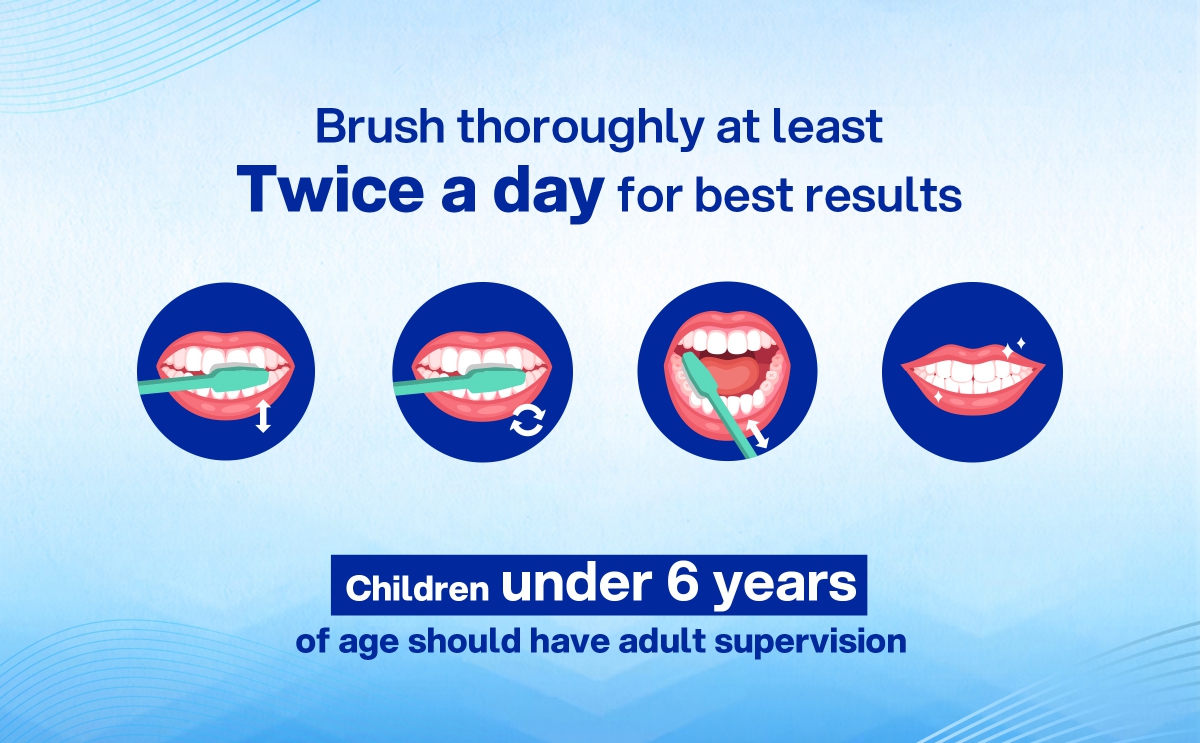 Brush thoroughly at least
Twice a day for best results

Children under 6 years
of age should have adult supervision